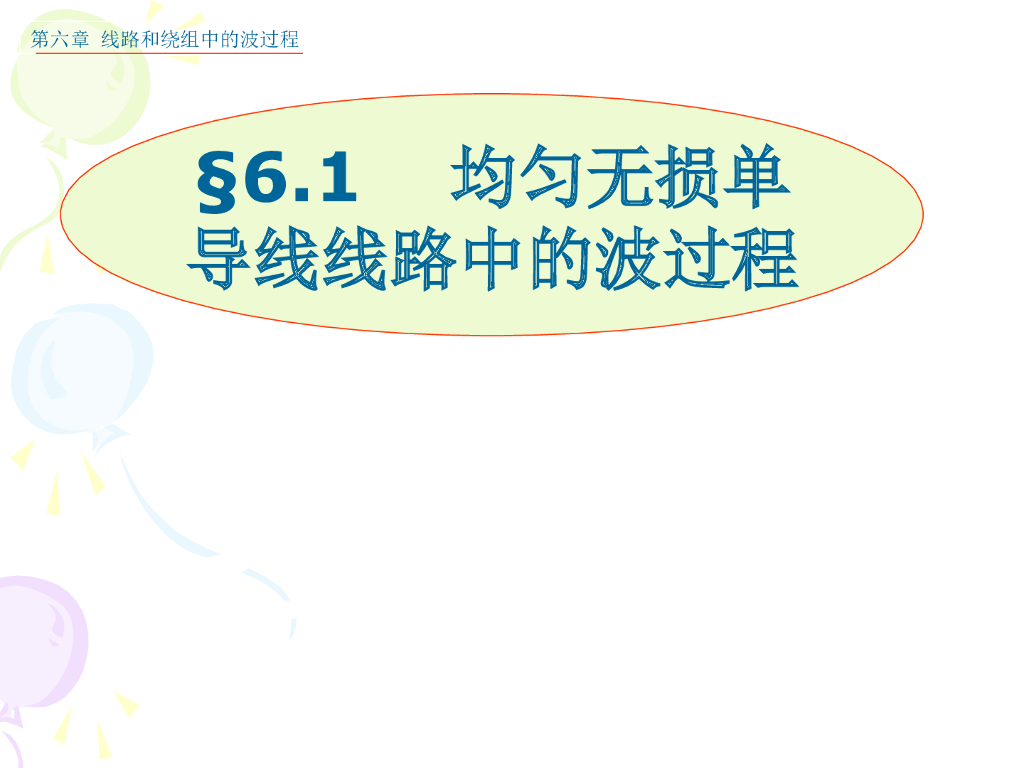 第六章 线路和绕组中的波过程

§6.1 均匀无损单导线线路中的波过程